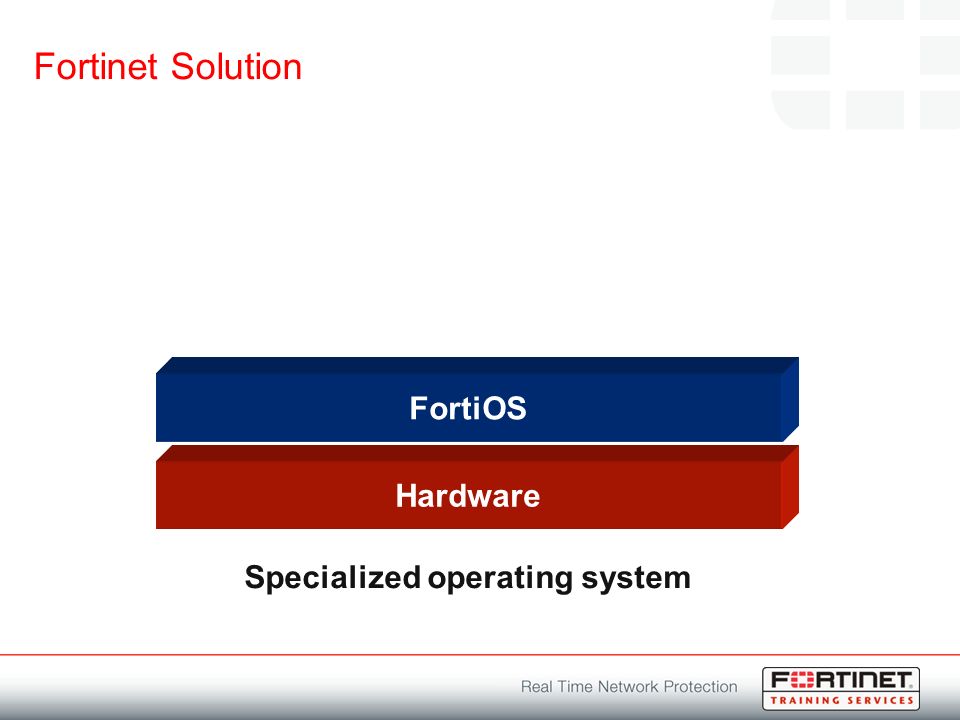 Fortinet Solution

FortiOS

Hardware

Specialized operating system

Real Time Network Protection

FORTINET
TRAINING SERVICES